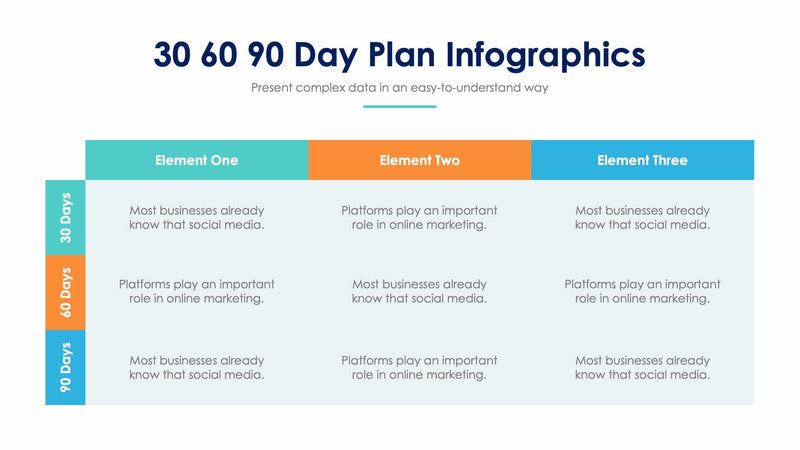 30 60 90 Day Plan Infographics

Present complex data in an easy-to-understand way

| | Element One | Element Two | Element Three |
|---|---|---|---|
| 30 Days | Most businesses already know that social media. | Platforms play an important role in online marketing. | Most businesses already know that social media. |
| 60 Days | Platforms play an important role in online marketing. | Most businesses already know that social media. | Platforms play an important role in online marketing. |
| 90 Days | Most businesses already know that social media. | Platforms play an important role in online marketing. | Most businesses already know that social media. |